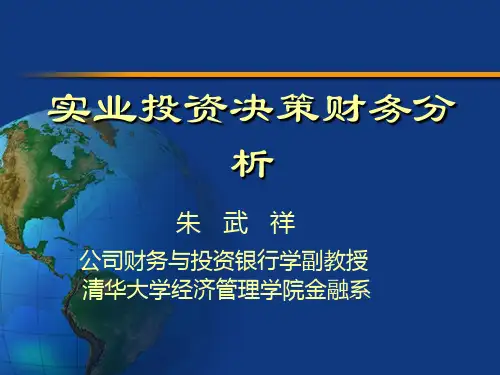 实业投资决策财务分析

朱 武 祥

公司财务与投资银行学副教授
清华大学经济管理学院金融系